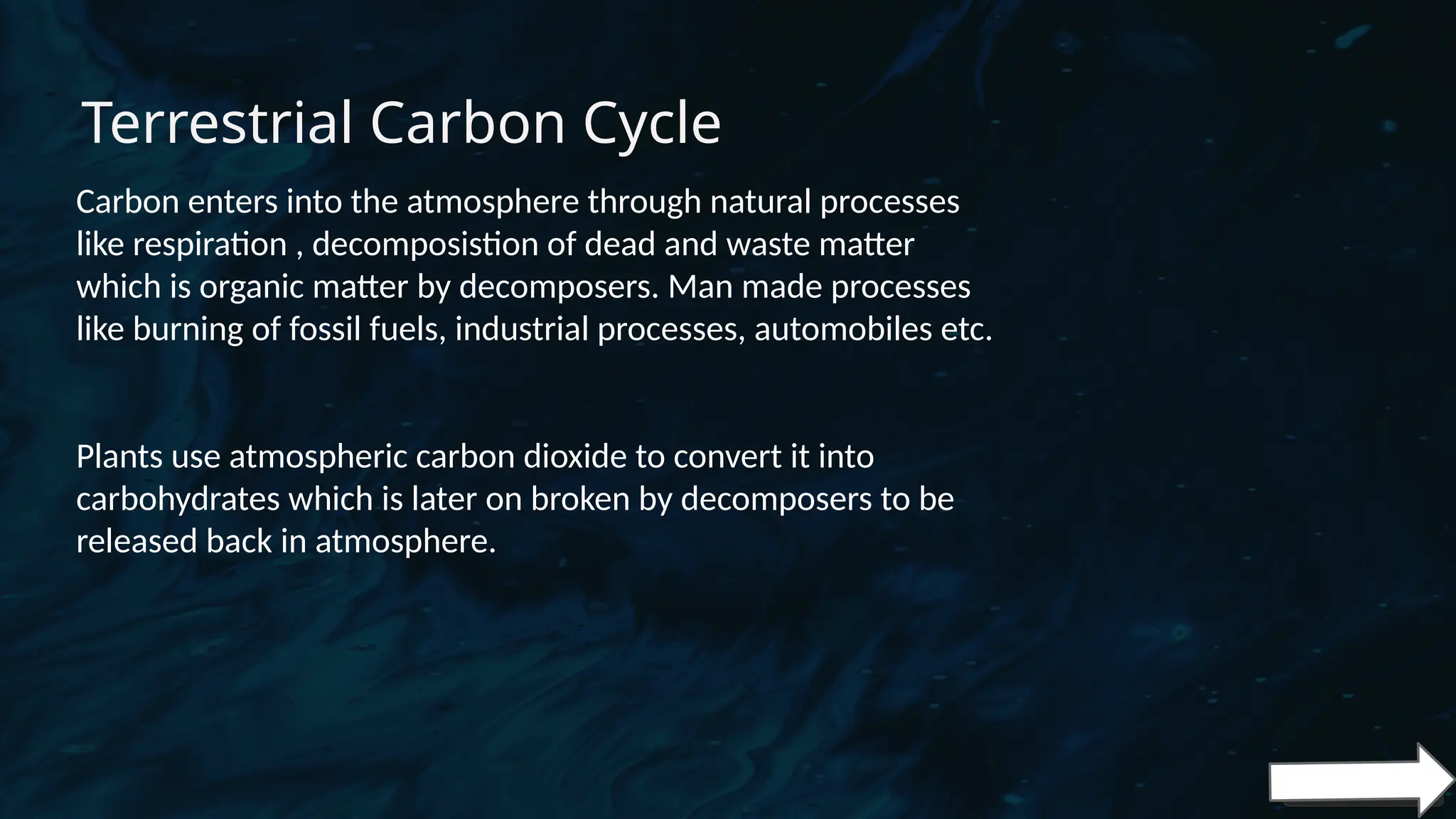 Terrestrial Carbon Cycle

Carbon enters into the atmosphere through natural processes like respiration , decomposistion of dead and waste matter which is organic matter by decomposers. Man made processes like burning of fossil fuels, industrial processes, automobiles etc.

Plants use atmospheric carbon dioxide to convert it into carbohydrates which is later on broken by decomposers to be released back in atmosphere.